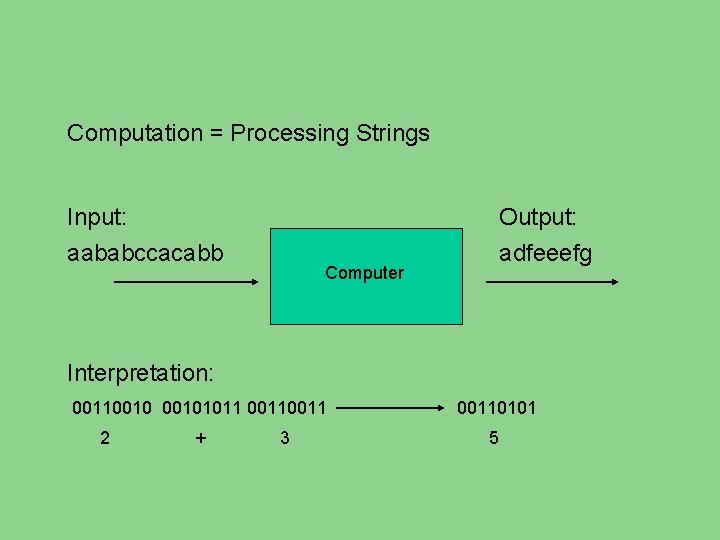 Computation = Processing Strings

Input:
aababccacabb

Computer

Output:
adfeeefg

Interpretation:

00110010 00101011 00110011 00110101
2 + 3 5